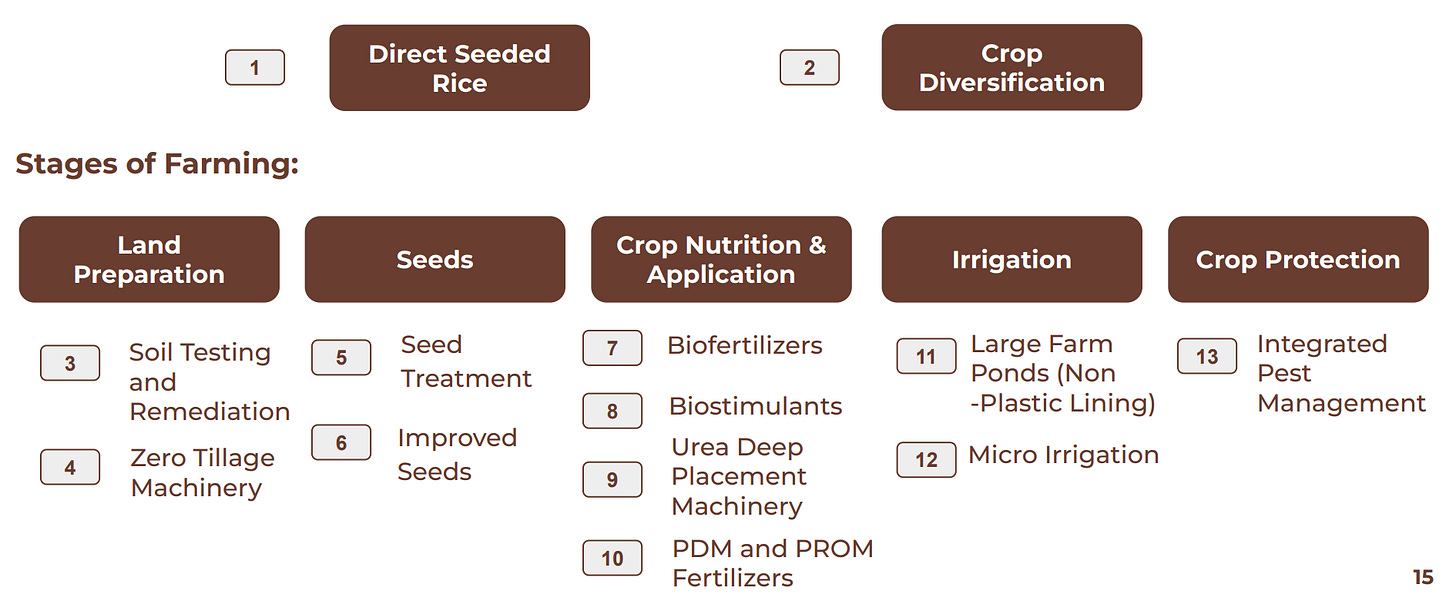 1 Direct Seeded Rice

2 Crop Diversification

Stages of Farming:

Land Preparation

3 Soil Testing and Remediation

4 Zero Tillage Machinery

Seeds

5 Seed Treatment

6 Improved Seeds

Crop Nutrition & Application

7 Biofertilizers

8 Biostimulants

9 Urea Deep Placement Machinery

10 PDM and PROM Fertilizers

Irrigation

11 Large Farm Ponds (Non -Plastic Lining)

12 Micro Irrigation

Crop Protection

13 Integrated Pest Management

15